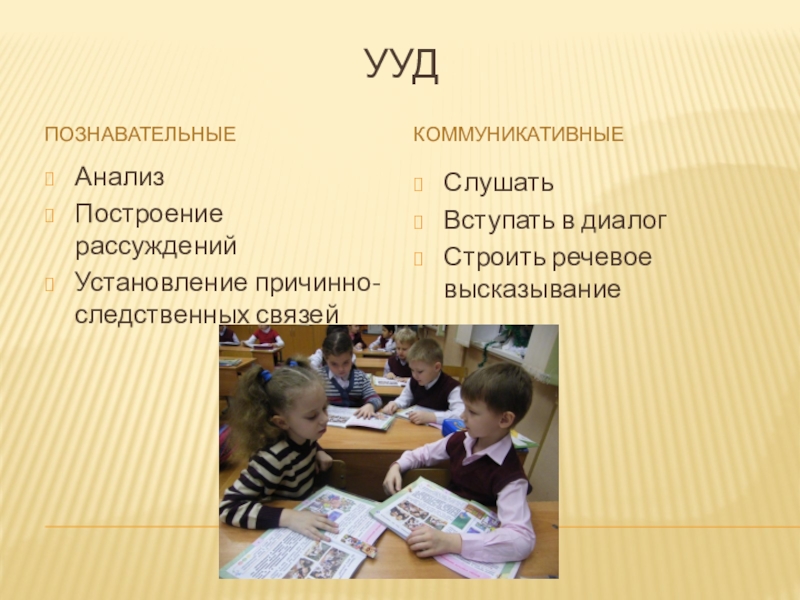 УУД

ПОЗНАВАТЕЛЬНЫЕ

Анализ

Построение рассуждений

Установление причинно-следственных связей

КОММУНИКАТИВНЫЕ

Слушать

Вступать в диалог

Строить речевое высказывание